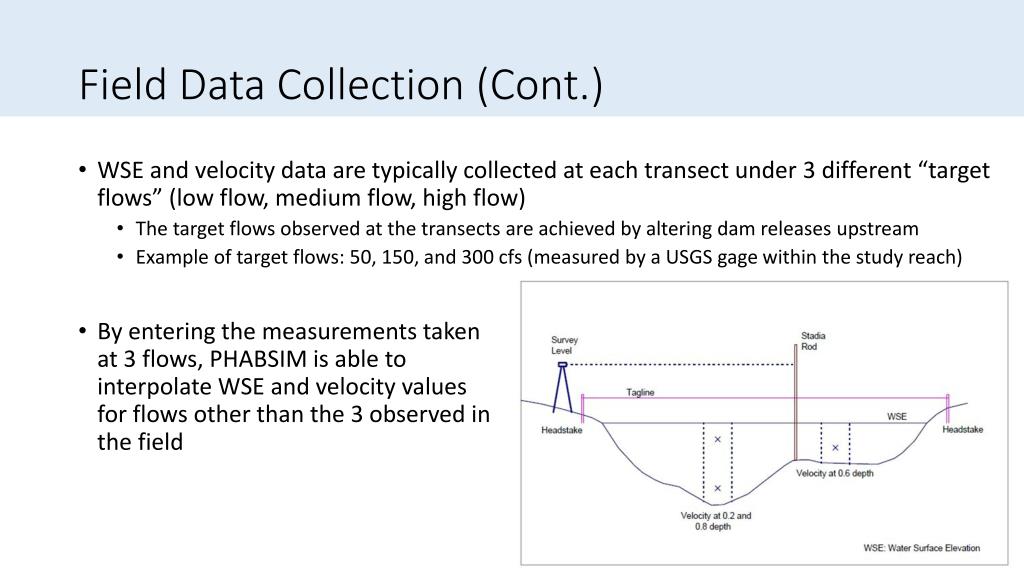 Field Data Collection (Cont.)

• WSE and velocity data are typically collected at each transect under 3 different “target flows” (low flow, medium flow, high flow)
• The target flows observed at the transects are achieved by altering dam releases upstream
• Example of target flows: 50, 150, and 300 cfs (measured by a USGS gage within the study reach)

• By entering the measurements taken at 3 flows, PHABSIM is able to interpolate WSE and velocity values for flows other than the 3 observed in the field

Survey Level
Stadia Rod
Tagline
WSE
Headstake
Headstake
Velocity at 0.6 depth
Velocity at 0.2 and 0.8 depth
WSE: Water Surface Elevation